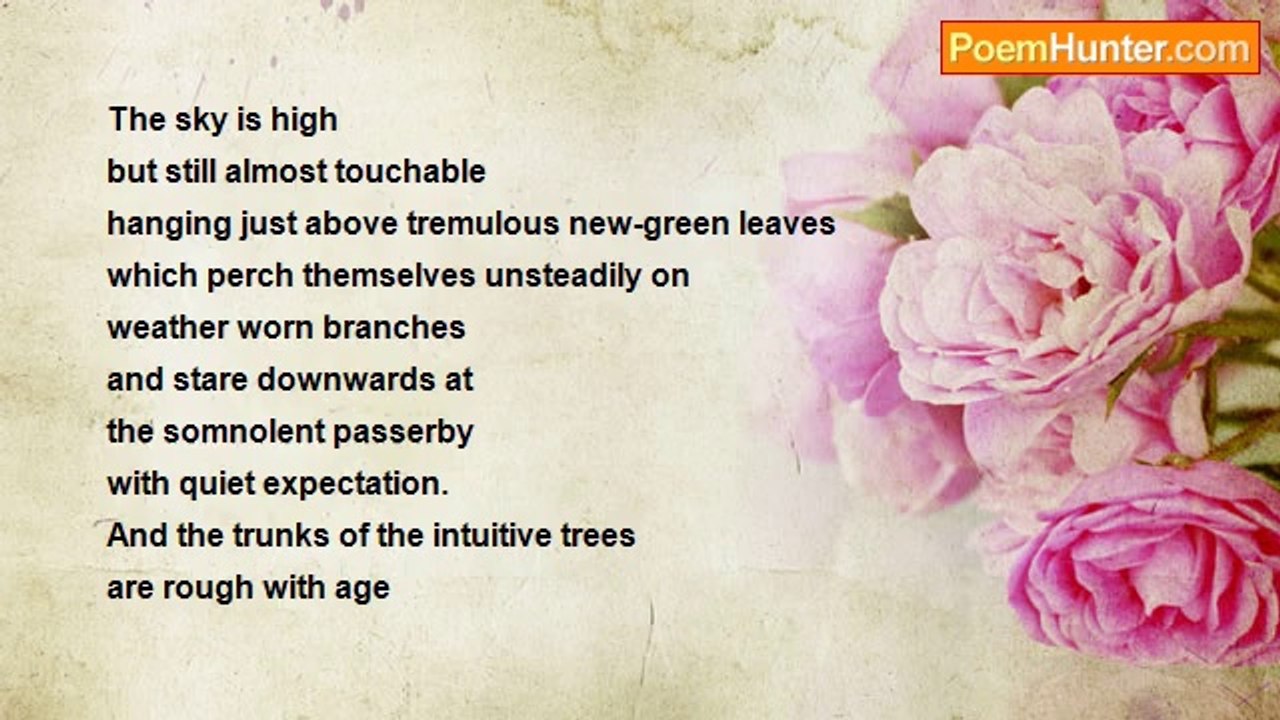 PoemHunter.com

The sky is high
but still almost touchable
hanging just above tremulous new-green leaves
which perch themselves unsteadily on
weather worn branches
and stare downwards at
the somnolent passerby
with quiet expectation.
And the trunks of the intuitive trees
are rough with age